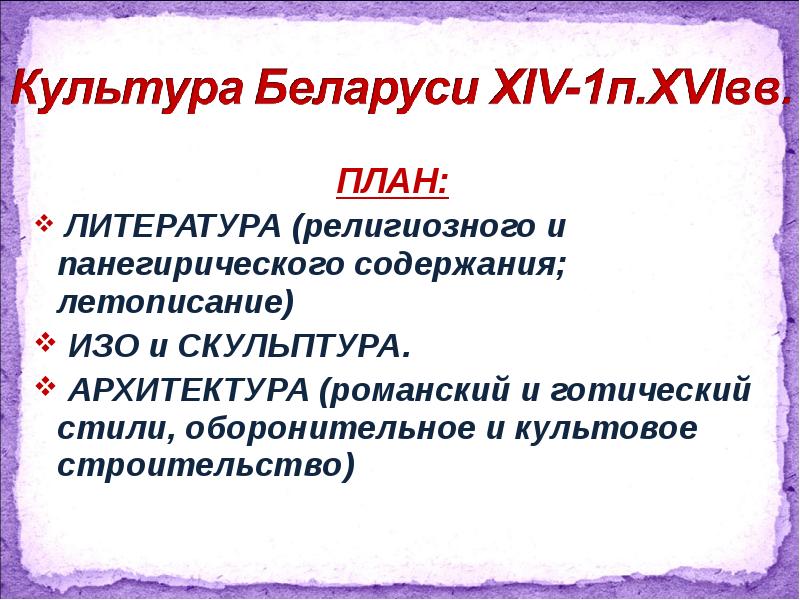 Культура Беларуси XIV-1п.XVIвв.

ПЛАН:

❖ ЛИТЕРАТУРА (религиозного и панегирического содержания; летописание)

❖ ИЗО и СКУЛЬПТУРА.

❖ АРХИТЕКТУРА (романский и готический стили, оборонительное и культовое строительство)